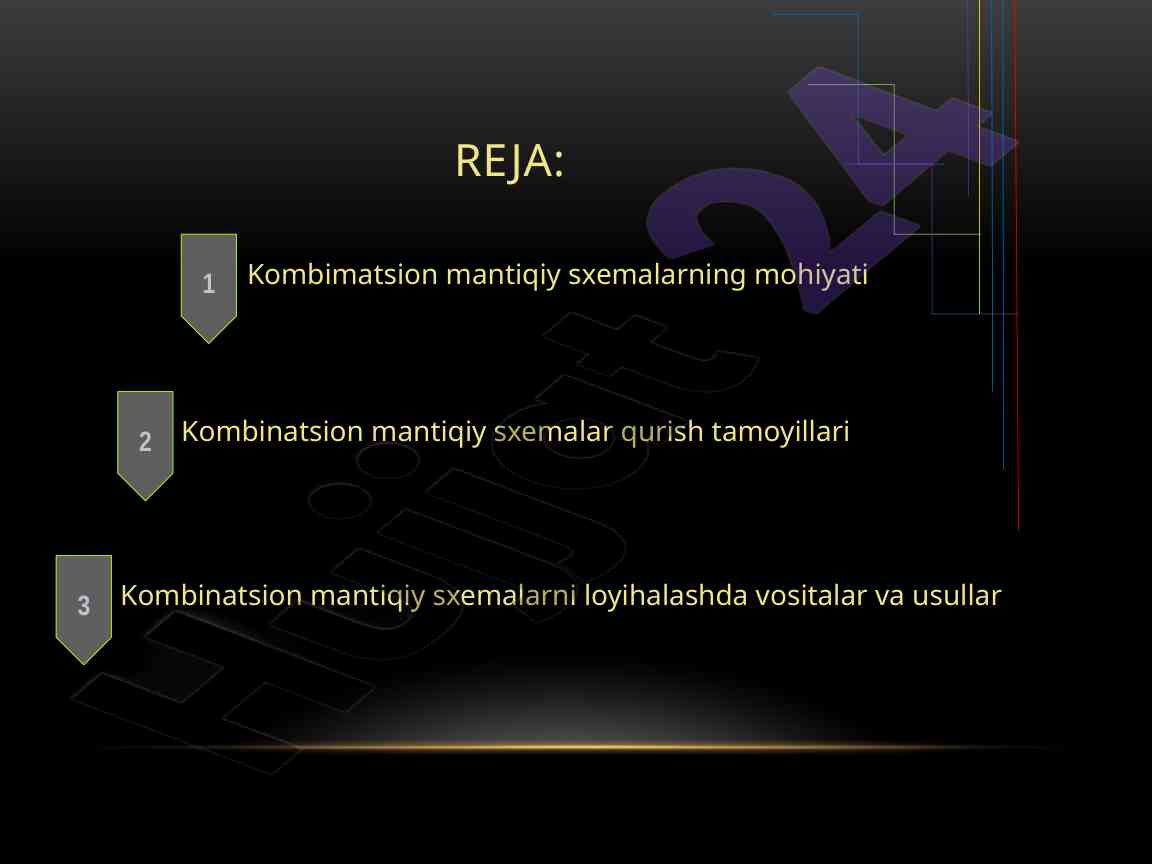 REJA:

1 Kombimatsion mantiqiy sxemalarning mohiyati

2 Kombinatsion mantiqiy sxemalar qurish tamoyillari

3 Kombinatsion mantiqiy sxemalarni loyihalashda vositalar va usullar

Hujjat 24